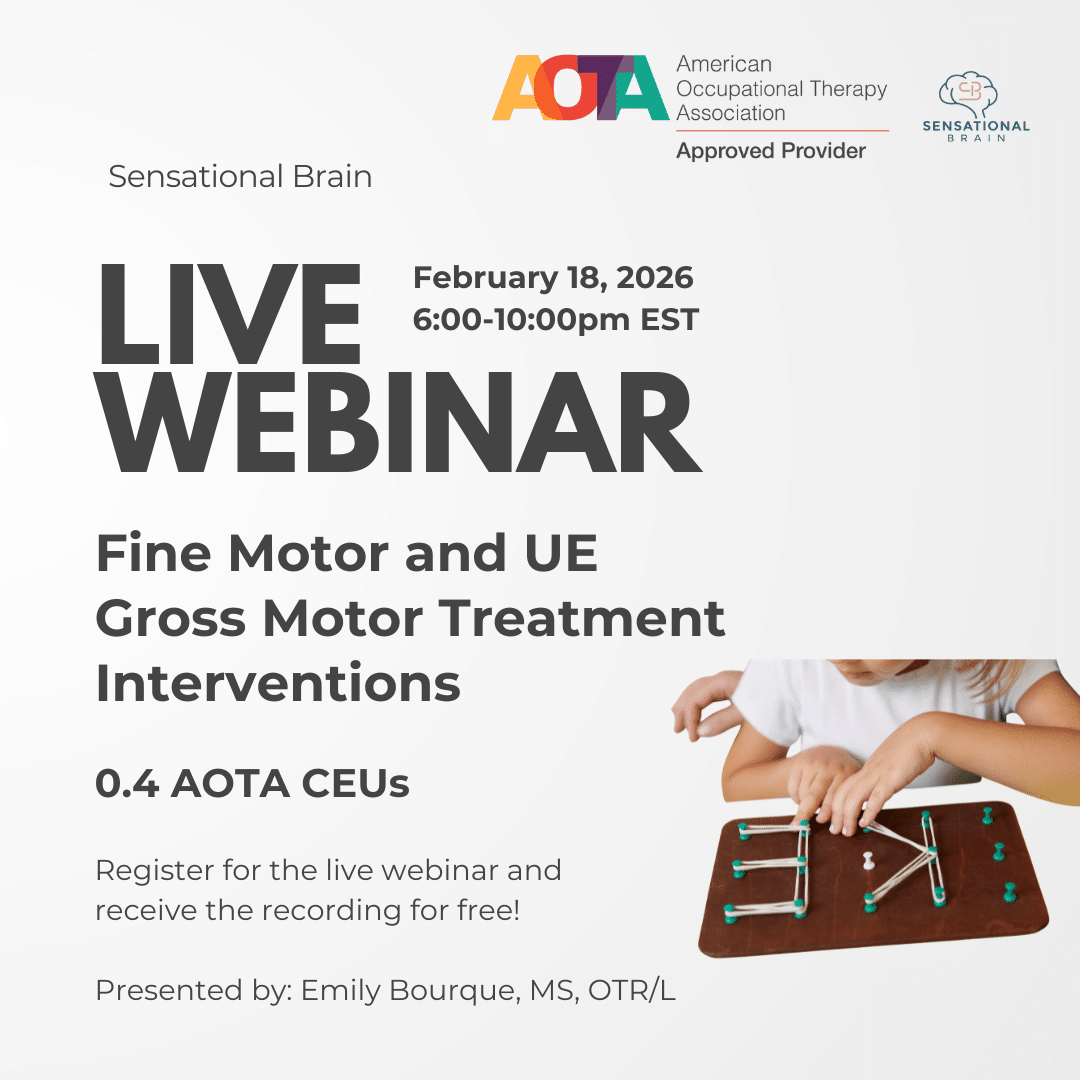 AOTA American Occupational Therapy Association
Approved Provider

SB SENSATIONAL BRAIN

Sensational Brain

LIVE WEBINAR

February 18, 2026
6:00-10:00pm EST

Fine Motor and UE Gross Motor Treatment Interventions

0.4 AOTA CEUs

Register for the live webinar and receive the recording for free!

Presented by: Emily Bourque, MS, OTR/L